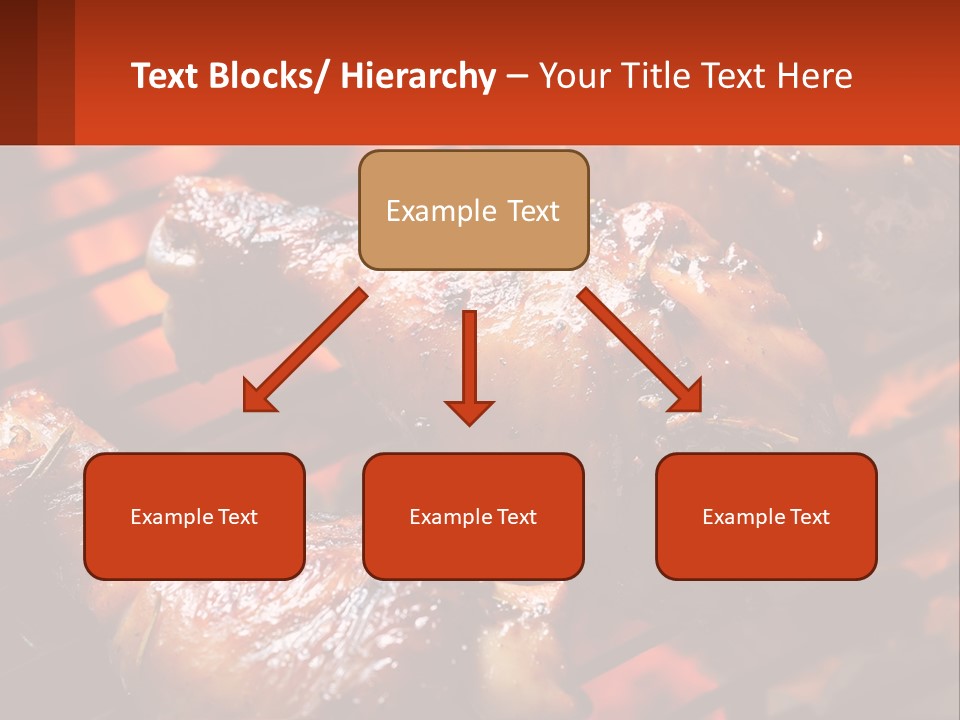 Text Blocks/ Hierarchy – Your Title Text Here

Example Text

Example Text

Example Text

Example Text